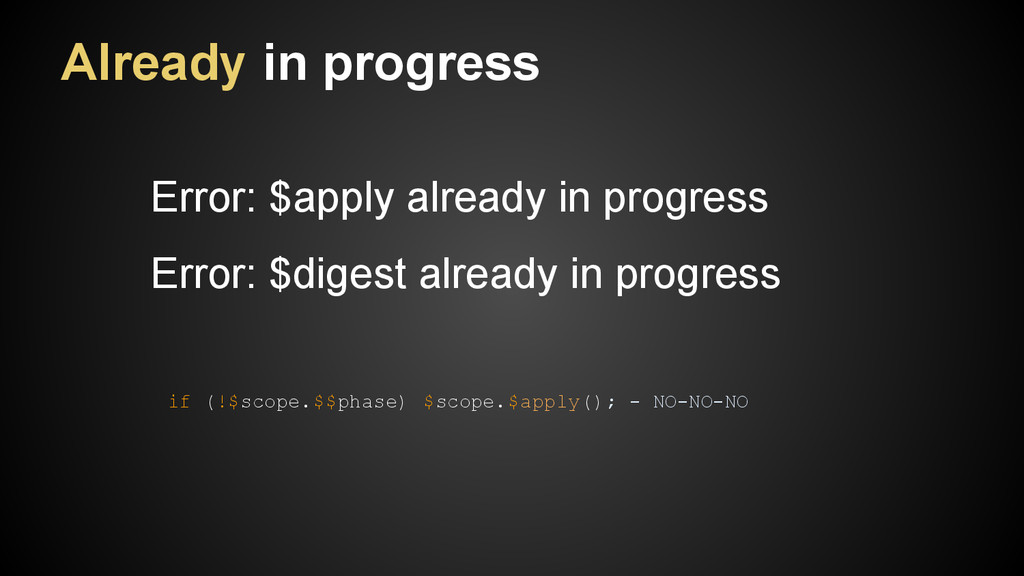 Already in progress

Error: \$apply already in progress

Error: \$digest already in progress

if (!\$scope.\$\$phase) \$scope.\$apply(); - NO-NO-NO